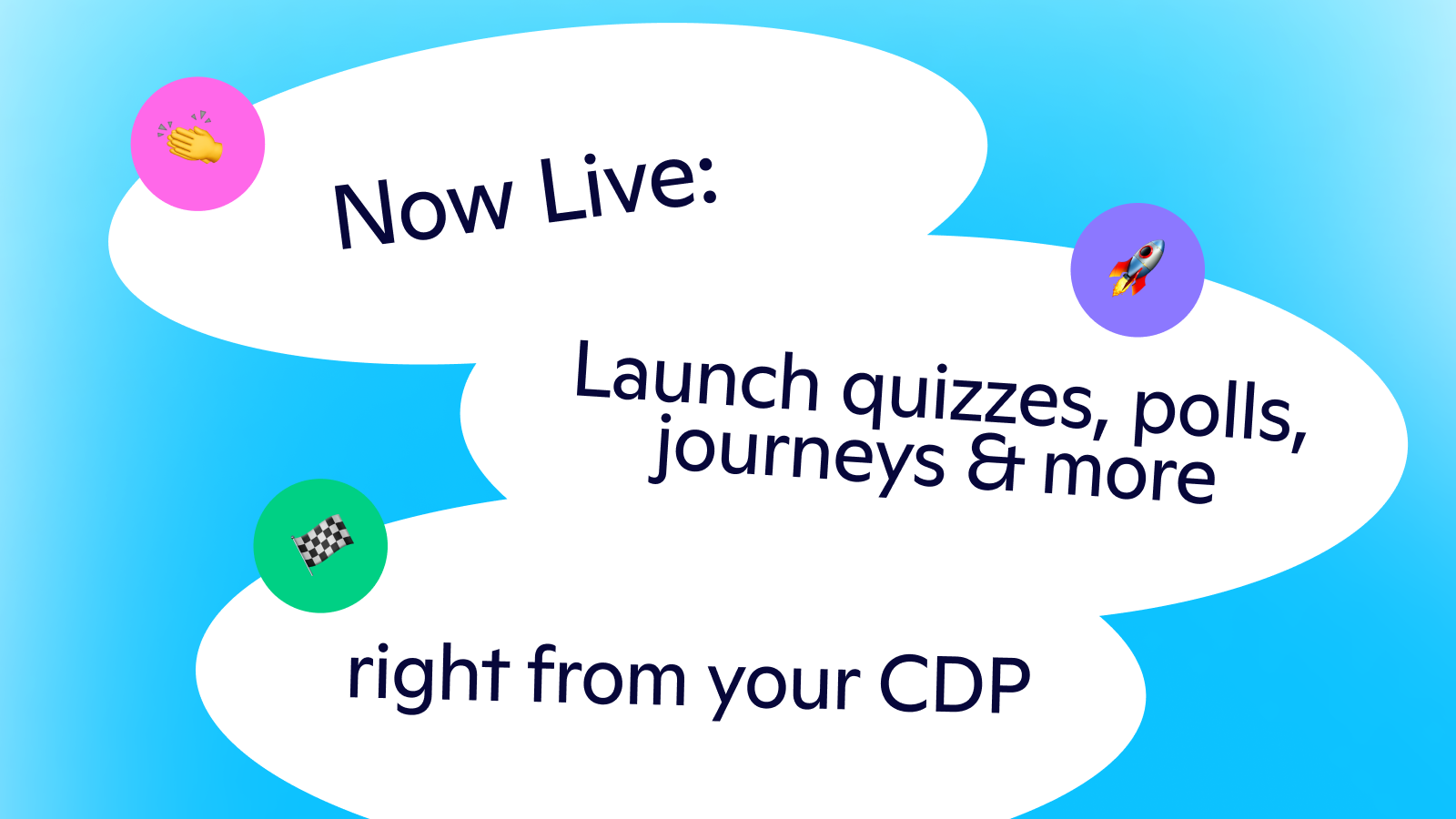 Now Live:

Launch quizzes, polls, journeys & more

right from your CDP